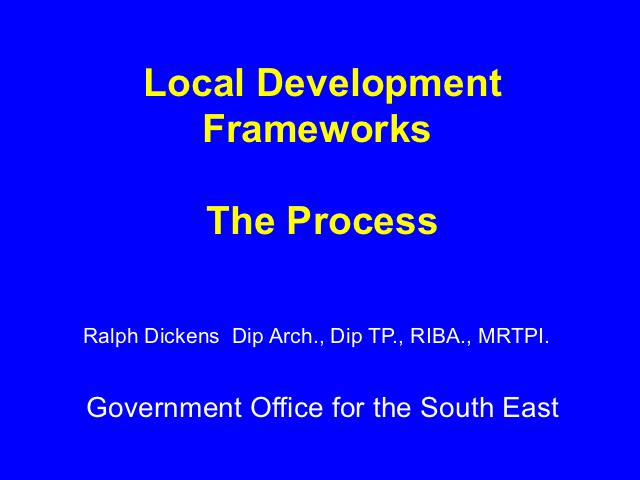 Local Development Frameworks

The Process

Ralph Dickens Dip Arch., Dip TP., RIBA., MRTPI.

Government Office for the South East